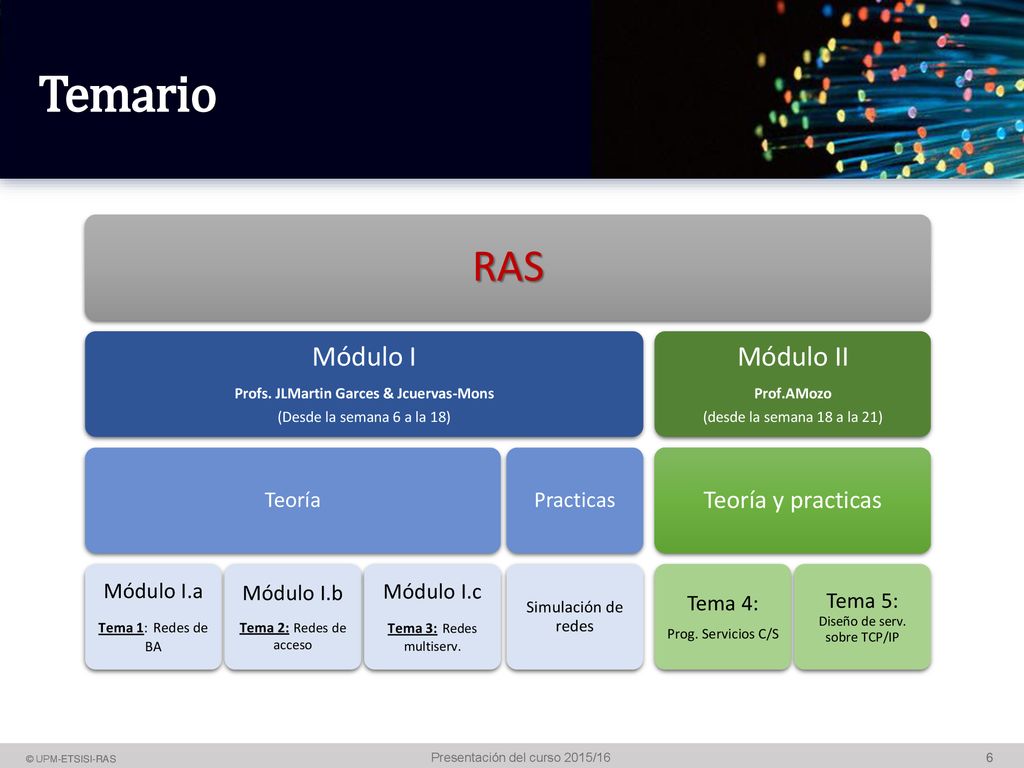 Temario

RAS

Módulo I

Profs. JLMartin Garces & Jcuervas-Mons

(Desde la semana 6 a la 18)

Módulo II

Prof.AMozo

(desde la semana 18 a la 21)

Teoría

Practicas

Teoría y practicas

Módulo I.a

Tema 1: Redes de BA

Módulo I.b

Tema 2: Redes de acceso

Módulo I.c

Tema 3: Redes multiserv.

Simulación de redes

Tema 4:

Prog. Servicios C/S

Tema 5:

Diseño de serv. sobre TCP/IP

© UPM-ETSISI-RAS

Presentación del curso 2015/16

6